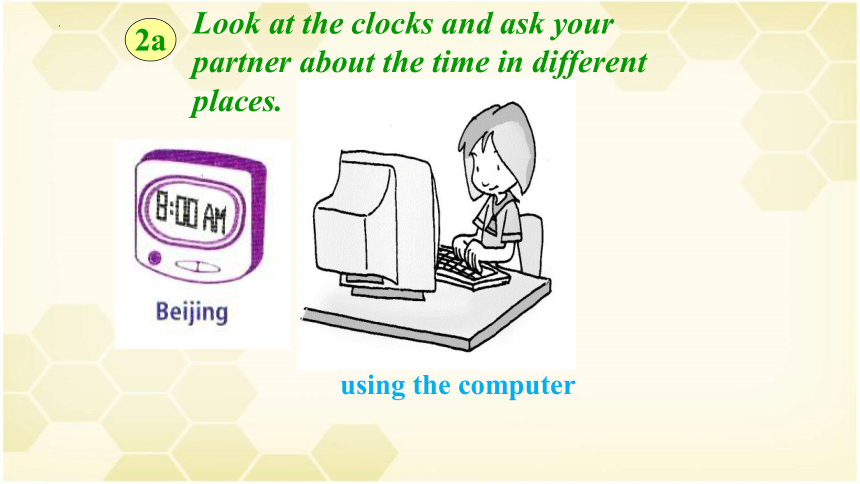 2a Look at the clocks and ask your partner about the time in different places.

8:00 AM

Beijing

using the computer